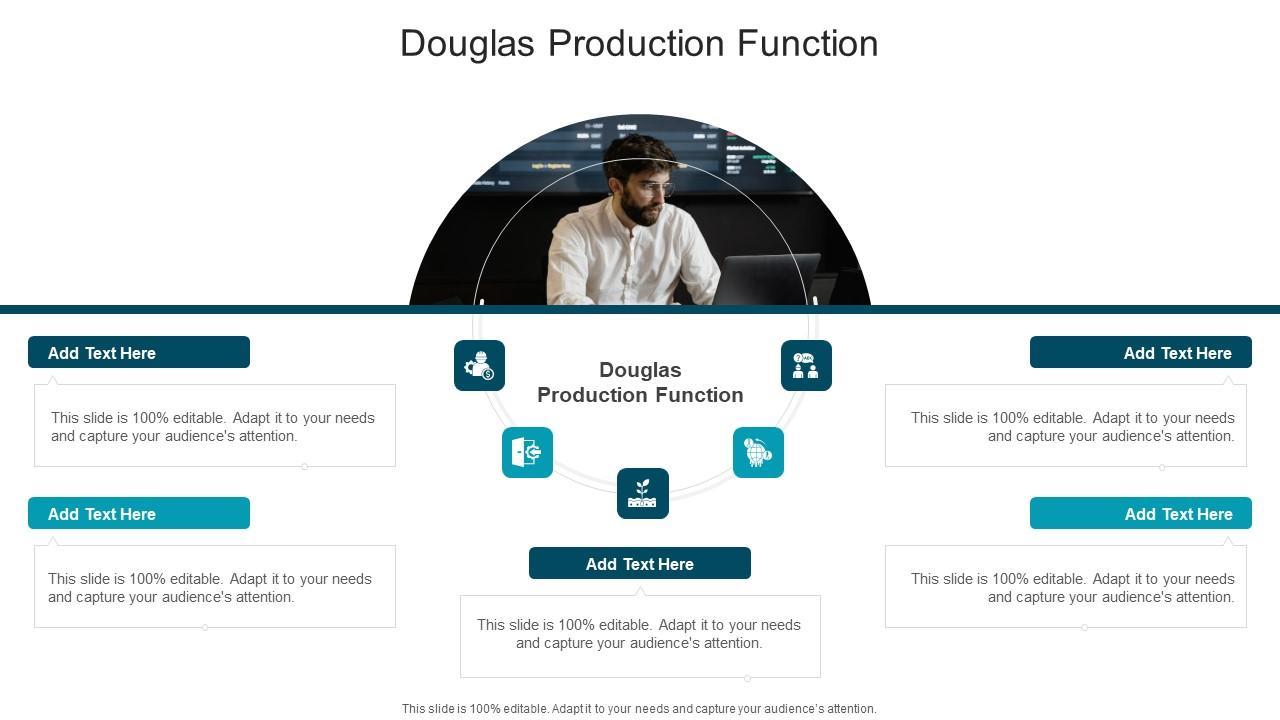 Douglas Production Function

Add Text Here

This slide is 100% editable. Adapt it to your needs and capture your audience's attention.

Add Text Here

This slide is 100% editable. Adapt it to your needs and capture your audience's attention.

Douglas Production Function

Add Text Here

This slide is 100% editable. Adapt it to your needs and capture your audience's attention.

Add Text Here

This slide is 100% editable. Adapt it to your needs and capture your audience's attention.

Add Text Here

This slide is 100% editable. Adapt it to your needs and capture your audience's attention.

This slide is 100% editable. Adapt it to your needs and capture your audience's attention.